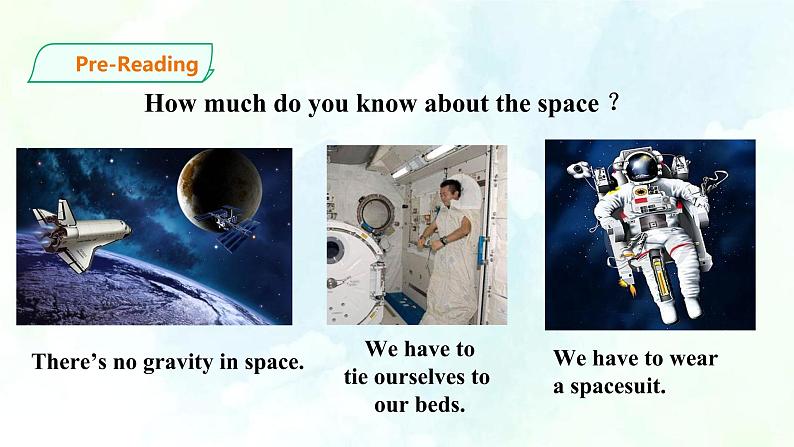 Pre-Reading

How much do you know about the space ?

There’s no gravity in space.

We have to tie ourselves to our beds.

We have to wear a spacesuit.